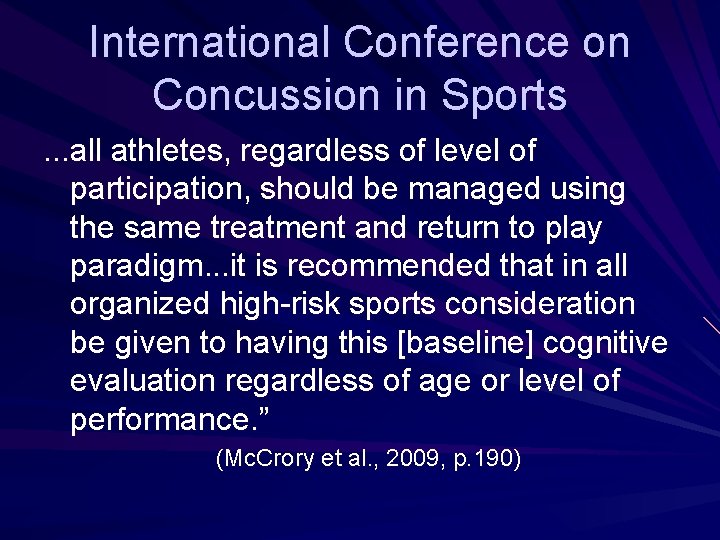 International Conference on Concussion in Sports

...all athletes, regardless of level of participation, should be managed using the same treatment and return to play paradigm...it is recommended that in all organized high-risk sports consideration be given to having this [baseline] cognitive evaluation regardless of age or level of performance."

(McCrory et al., 2009, p.190)